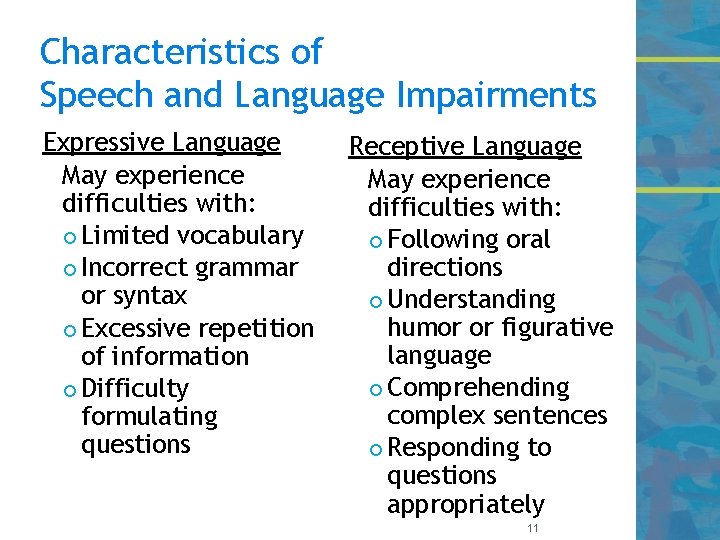 Characteristics of
Speech and Language Impairments

Expressive Language

May experience difficulties with:

- Limited vocabulary
- Incorrect grammar or syntax
- Excessive repetition of information
- Difficulty formulating questions

Receptive Language

May experience difficulties with:

- Following oral directions
- Understanding humor or figurative language
- Comprehending complex sentences
- Responding to questions appropriately

11